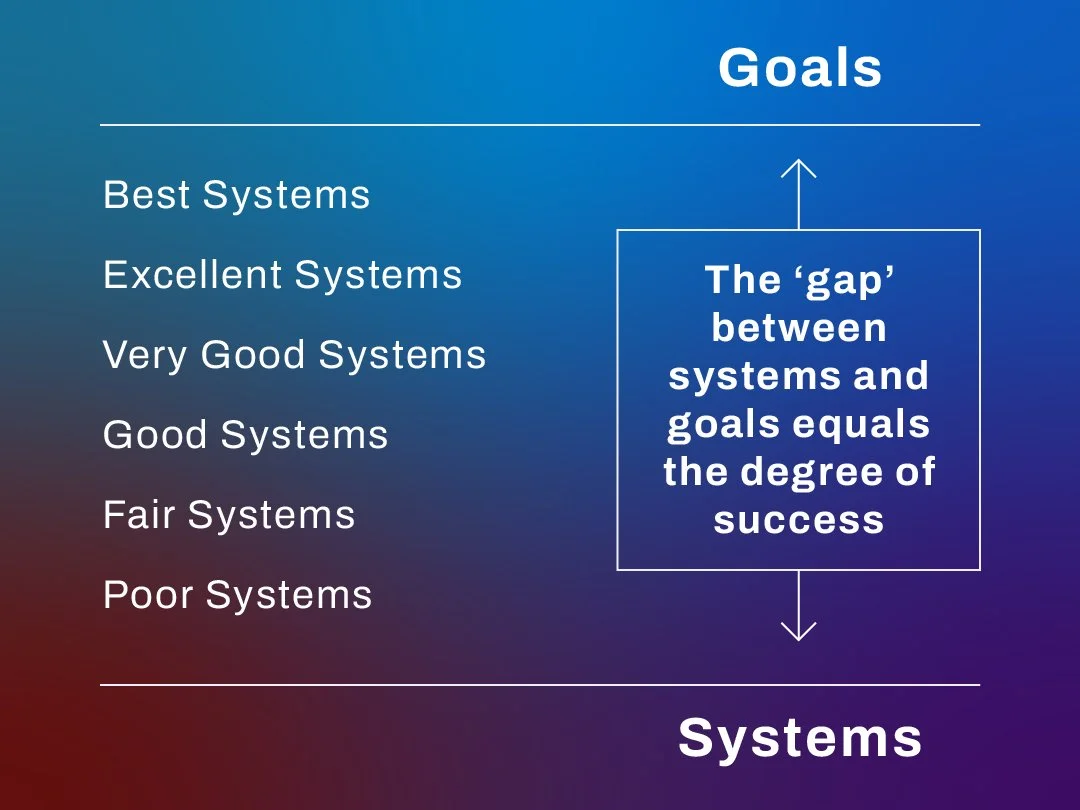 Goals

Best Systems

Excellent Systems

Very Good Systems

Good Systems

Fair Systems

Poor Systems

The ‘gap’ between systems and goals equals the degree of success

Systems